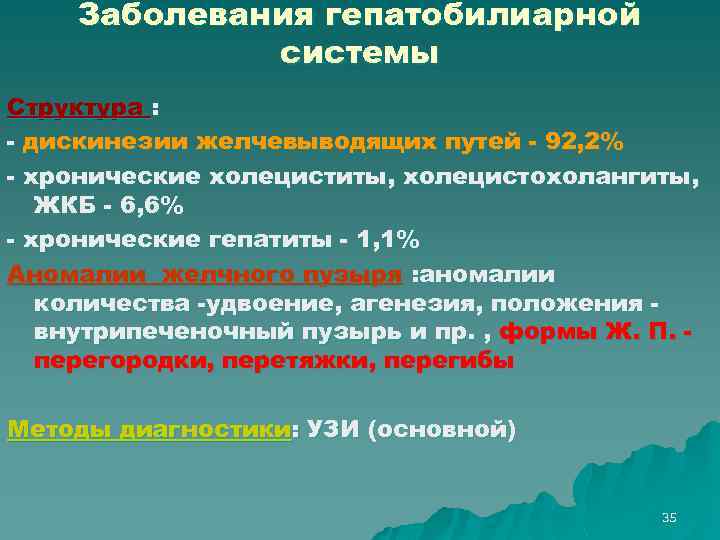 Заболевания гепатобилиарной системы

Структура :

- дискинезии желчевыводящих путей - 92,2%

- хронические холециститы, холецистохолангиты, ЖКБ - 6,6%

- хронические гепатиты - 1,1%

Аномалии желчного пузыря :аномалии количества -удвоение, агенезия, положения - внутрипеченочный пузырь и пр. , формы Ж. П. - перегородки, перетяжки, перегибы

Методы диагностики: УЗИ (основной)

35